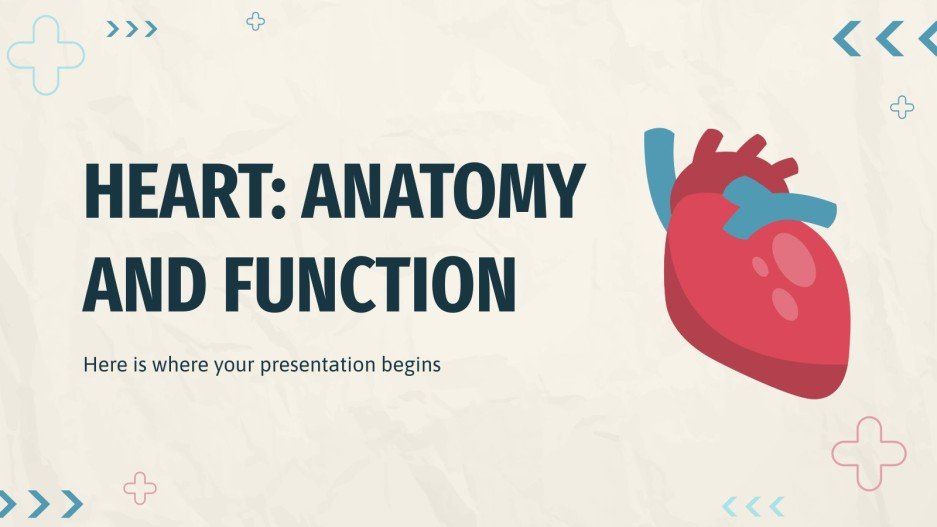 HEART: ANATOMY AND FUNCTION

Here is where your presentation begins